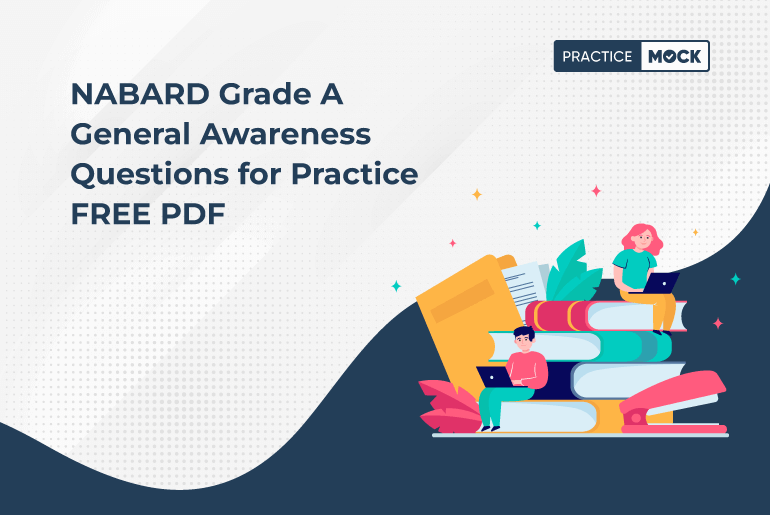 PRACTICE MOCK

NABARD Grade A General Awareness Questions for Practice FREE PDF